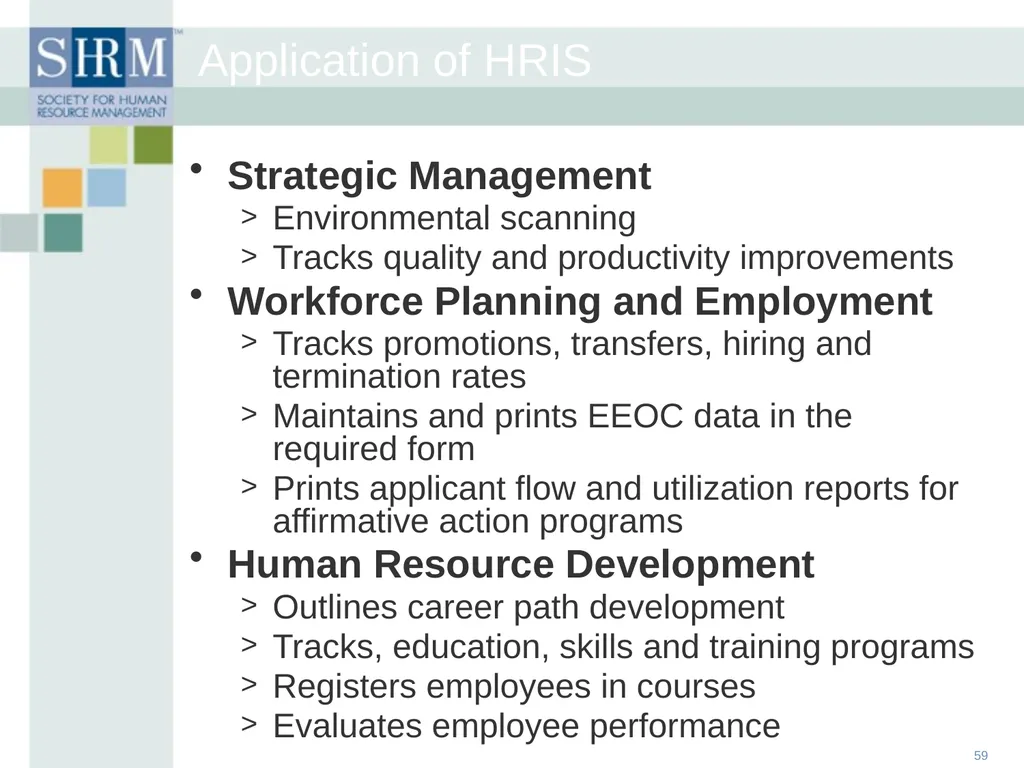 SHRM™
SOCIETY FOR HUMAN RESOURCE MANAGEMENT

Application of HRIS

• Strategic Management
> Environmental scanning
> Tracks quality and productivity improvements
• Workforce Planning and Employment
> Tracks promotions, transfers, hiring and termination rates
> Maintains and prints EEOC data in the required form
> Prints applicant flow and utilization reports for affirmative action programs
• Human Resource Development
> Outlines career path development
> Tracks, education, skills and training programs
> Registers employees in courses
> Evaluates employee performance

59